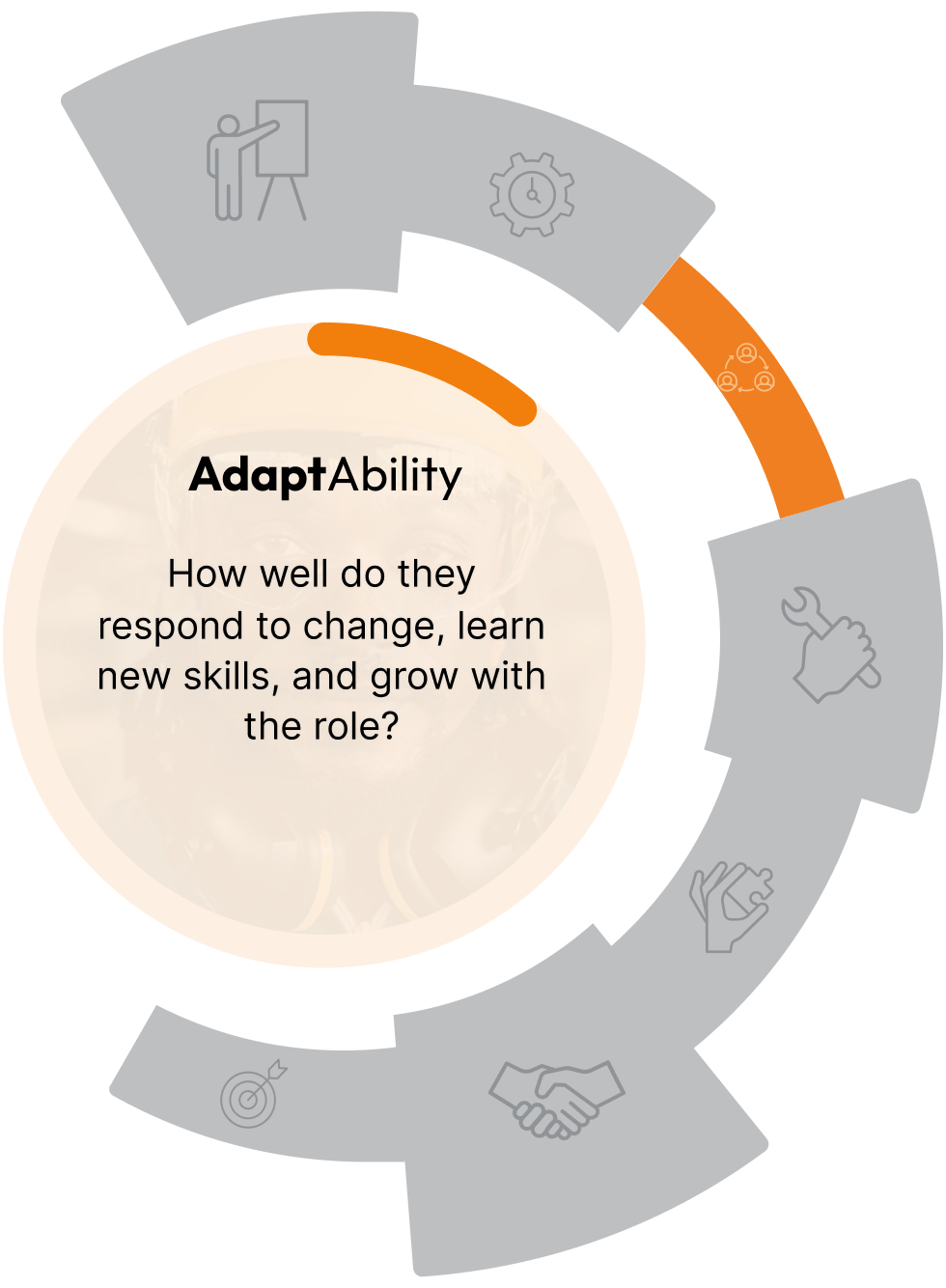 AdaptAbility

How well do they respond to change, learn new skills, and grow with the role?